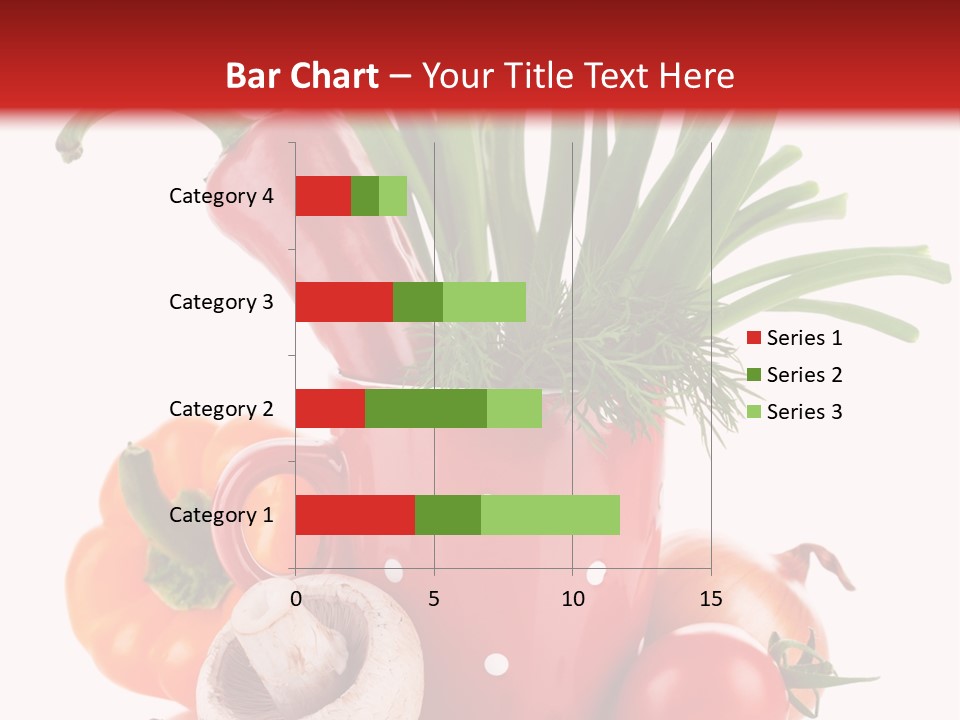 Bar Chart – Your Title Text Here

Category 4
Category 3
Category 2
Category 1

0
5
10
15

Series 1
Series 2
Series 3